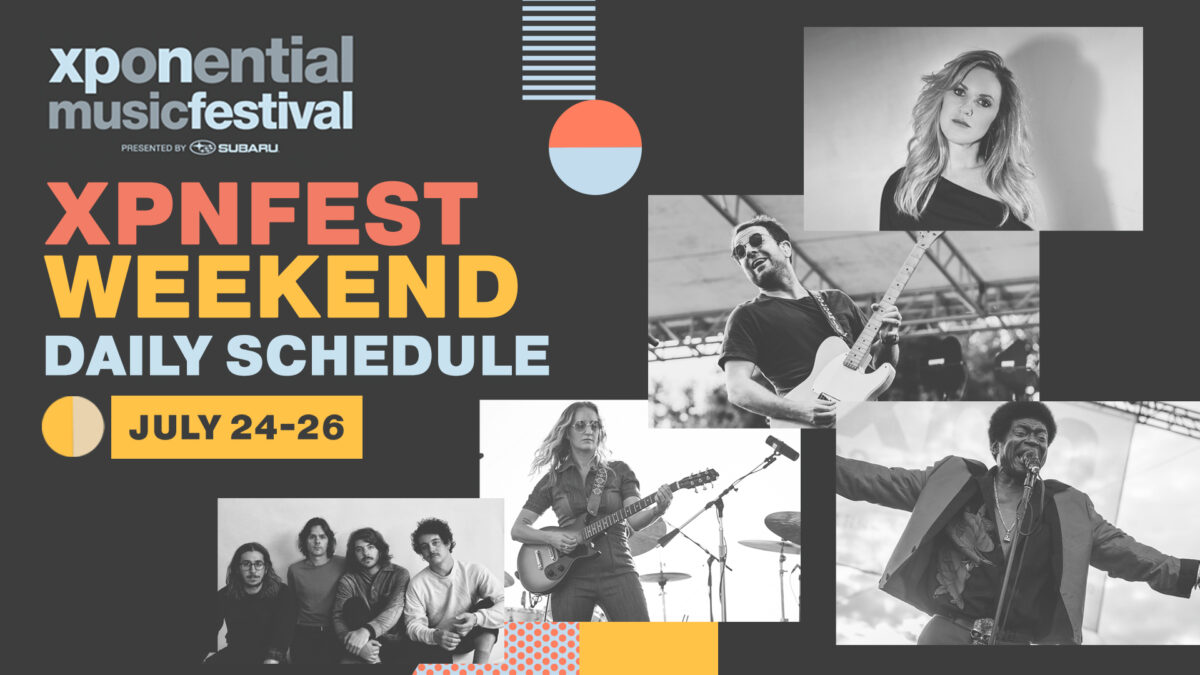 xponential musicfestival

PRESENTED BY SUBARU

XPNFEST WEEKEND DAILY SCHEDULE

JULY 24-26